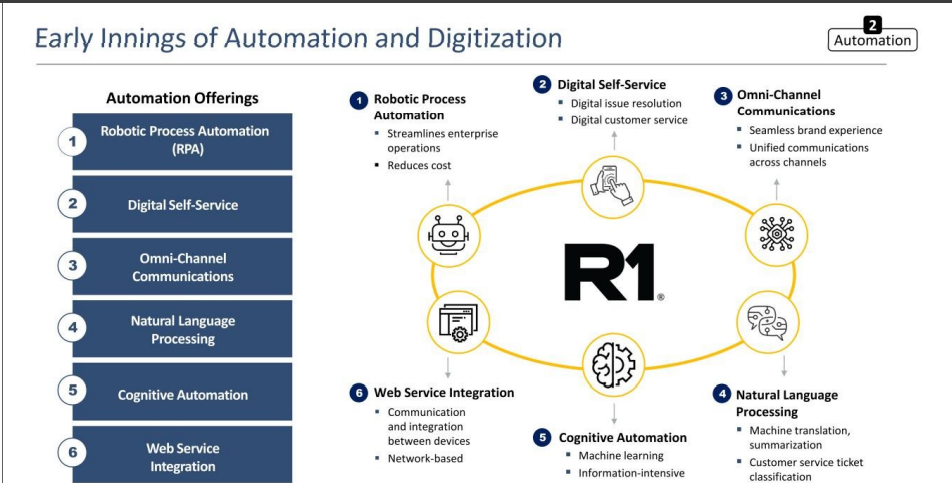 Early Innings of Automation and Digitization

2
Automation

Automation Offerings

1 Robotic Process Automation (RPA)

2 Digital Self-Service

3 Omni-Channel Communications

4 Natural Language Processing

5 Cognitive Automation

6 Web Service Integration

1 Robotic Process Automation
- Streamlines enterprise operations
- Reduces cost

2 Digital Self-Service
- Digital issue resolution
- Digital customer service

3 Omni-Channel Communications
- Seamless brand experience
- Unified communications across channels

R1®

6 Web Service Integration
- Communication and integration between devices
- Network-based

5 Cognitive Automation
- Machine learning
- Information-intensive

4 Natural Language Processing
- Machine translation, summarization
- Customer service ticket classification